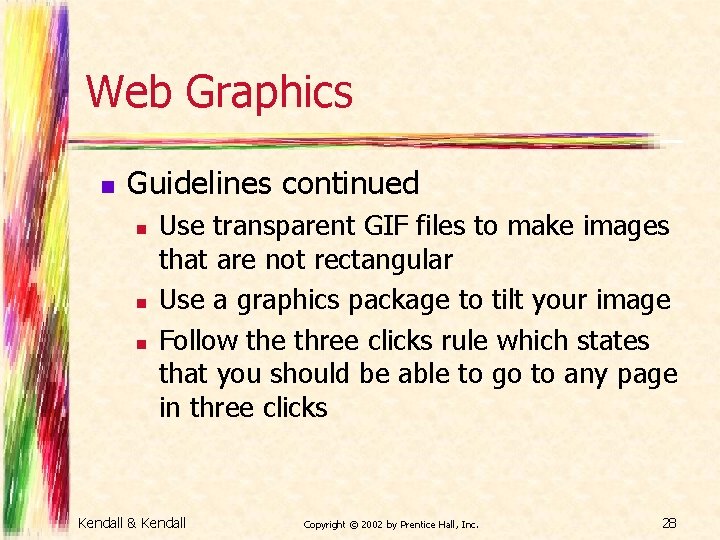 Web Graphics

Guidelines continued

Use transparent GIF files to make images that are not rectangular

Use a graphics package to tilt your image

Follow the three clicks rule which states that you should be able to go to any page in three clicks

Kendall & Kendall

Copyright © 2002 by Prentice Hall, Inc.

28